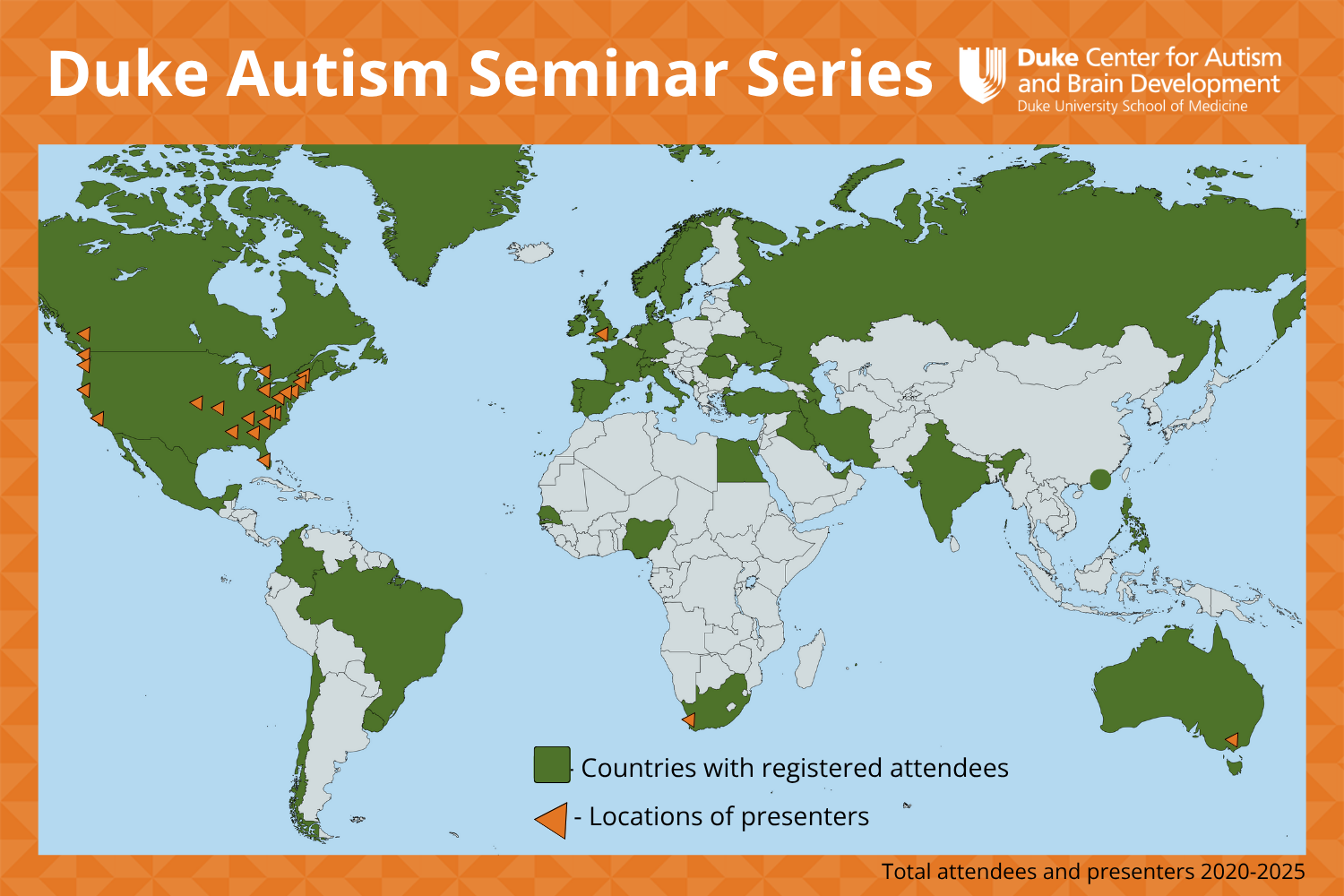 Duke Autism Seminar Series

Duke Center for Autism and Brain Development
Duke University School of Medicine

- Countries with registered attendees

- Locations of presenters

Total attendees and presenters 2020-2025